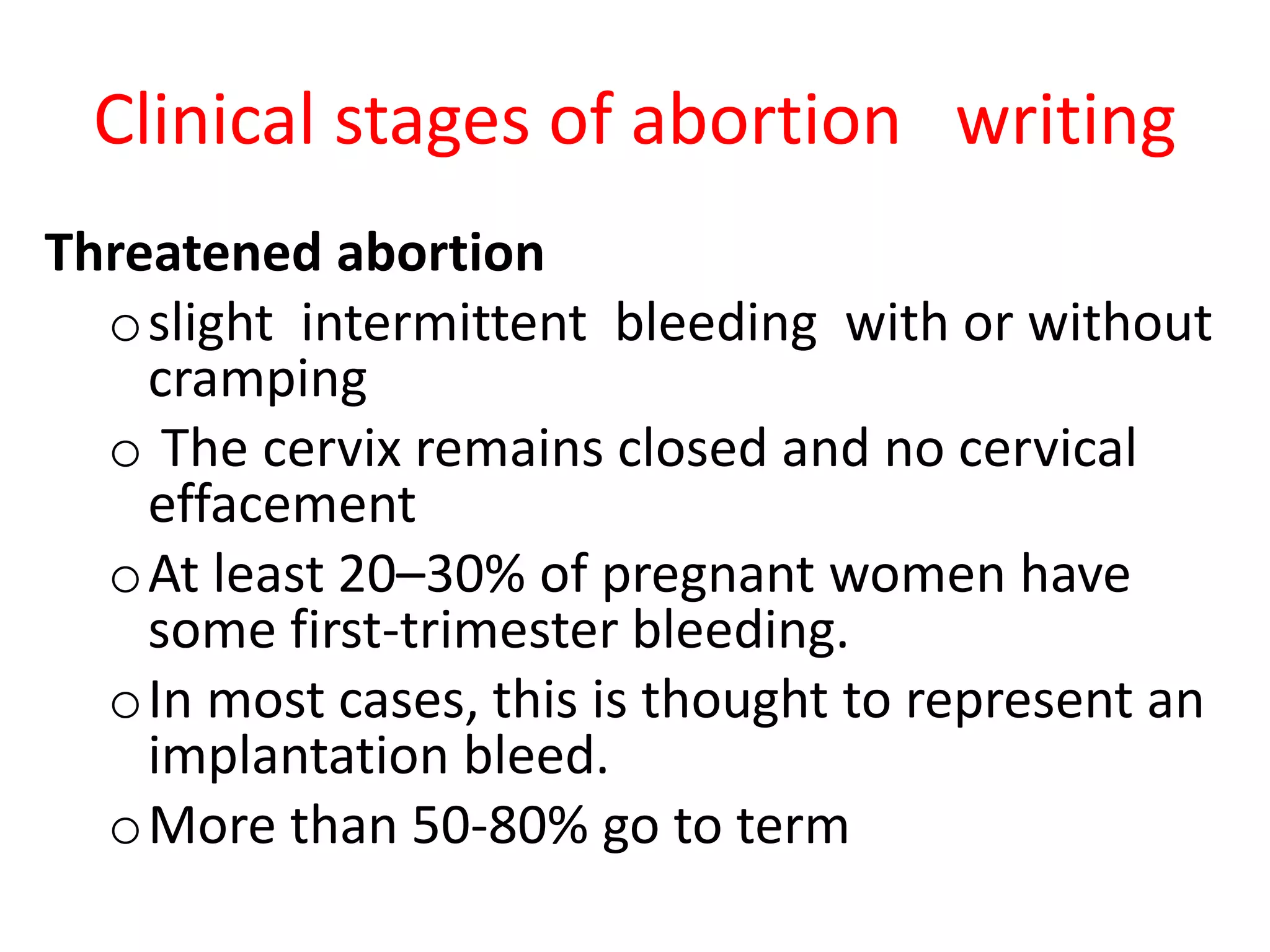 Clinical stages of abortion writing

Threatened abortion

o slight intermittent bleeding with or without cramping

o The cervix remains closed and no cervical effacement

o At least 20–30% of pregnant women have some first-trimester bleeding.

o In most cases, this is thought to represent an implantation bleed.

o More than 50-80% go to term